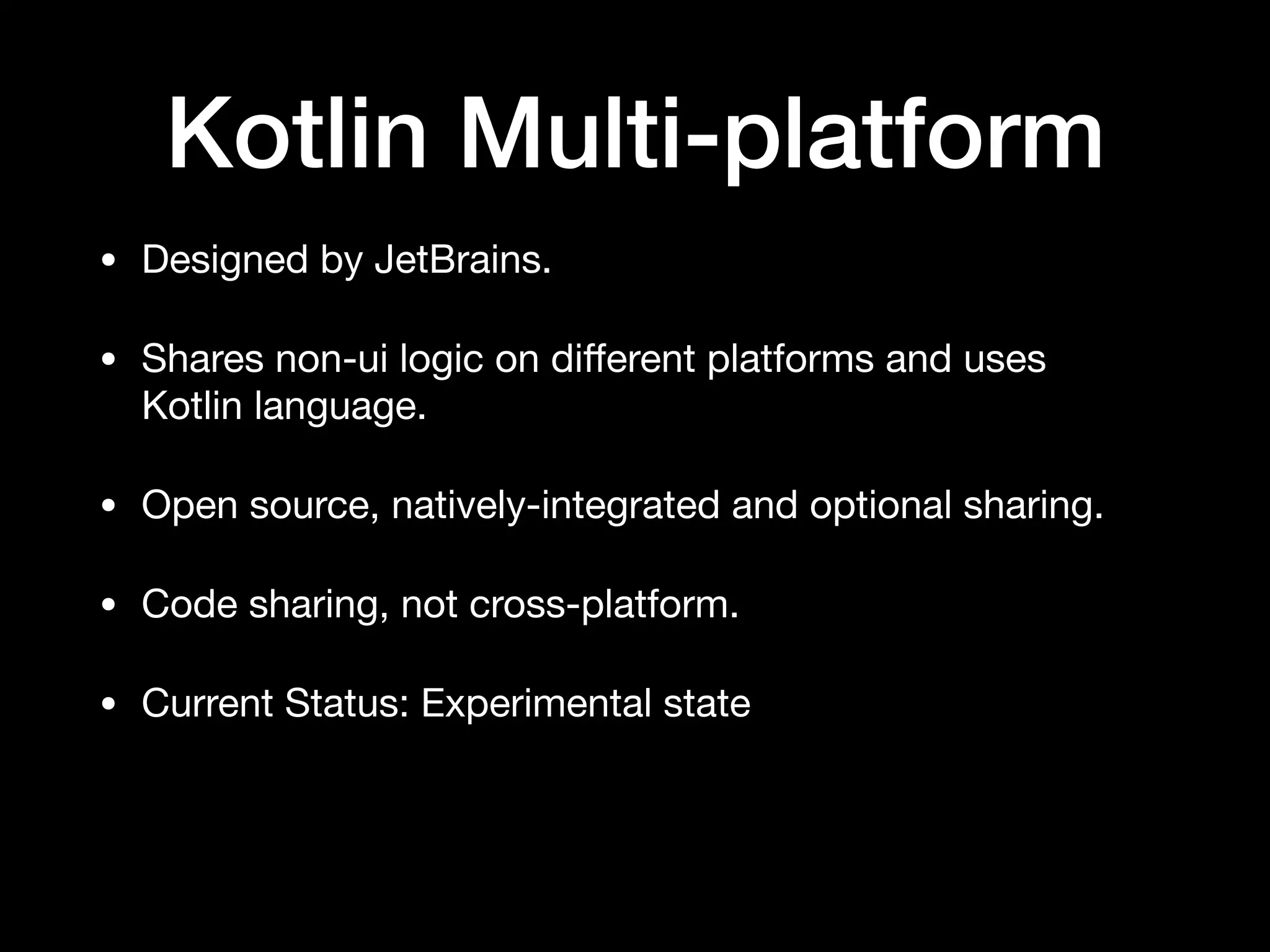 Kotlin Multi-platform

• Designed by JetBrains.

• Shares non-ui logic on different platforms and uses Kotlin language.

• Open source, natively-integrated and optional sharing.

• Code sharing, not cross-platform.

• Current Status: Experimental state